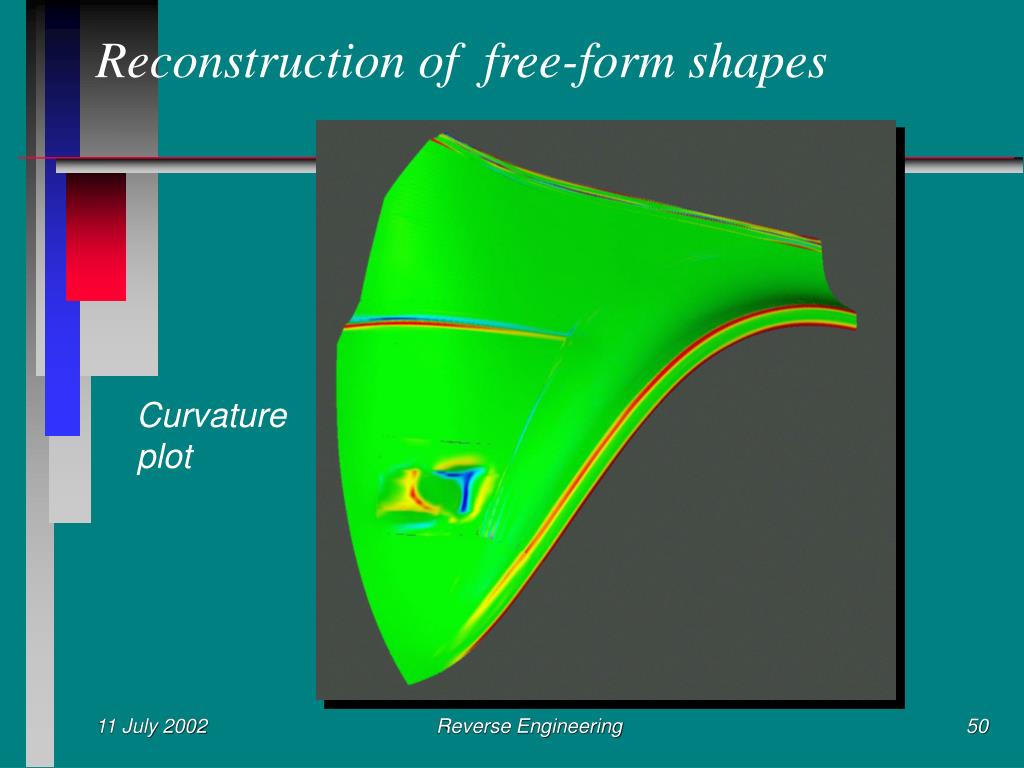 Reconstruction of free-form shapes

Curvature plot

11 July 2002

Reverse Engineering

50